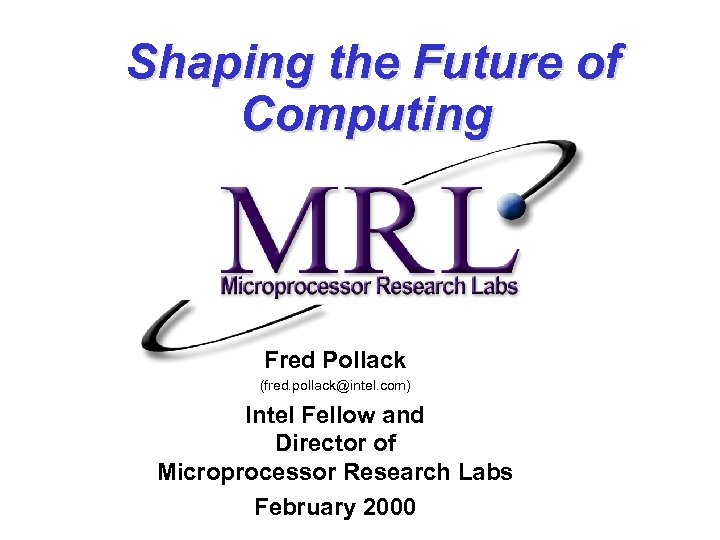 Shaping the Future of Computing

MRL
Microprocessor Research Labs

Fred Pollack
(fred.pollack@intel.com)

Intel Fellow and Director of Microprocessor Research Labs

February 2000